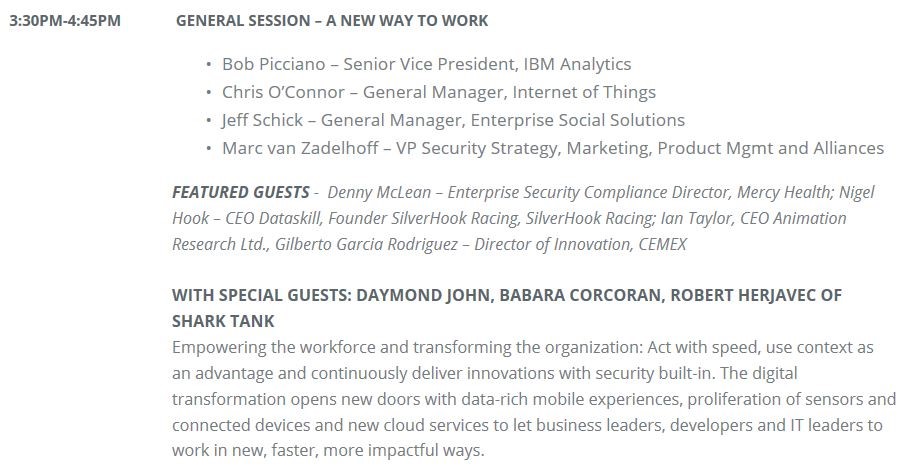 3:30PM-4:45PM GENERAL SESSION – A NEW WAY TO WORK

• Bob Picciano – Senior Vice President, IBM Analytics
• Chris O'Connor – General Manager, Internet of Things
• Jeff Schick – General Manager, Enterprise Social Solutions
• Marc van Zadelhoff – VP Security Strategy, Marketing, Product Mgmt and Alliances

FEATURED GUESTS - Denny McLean – Enterprise Security Compliance Director, Mercy Health; Nigel Hook – CEO Dataskill, Founder SilverHook Racing, SilverHook Racing; Ian Taylor, CEO Animation Research Ltd., Gilberto Garcia Rodriguez – Director of Innovation, CEMEX

WITH SPECIAL GUESTS: DAYMOND JOHN, BABARA CORCORAN, ROBERT HERJAVEC OF SHARK TANK
Empowering the workforce and transforming the organization: Act with speed, use context as an advantage and continuously deliver innovations with security built-in. The digital transformation opens new doors with data-rich mobile experiences, proliferation of sensors and connected devices and new cloud services to let business leaders, developers and IT leaders to work in new, faster, more impactful ways.